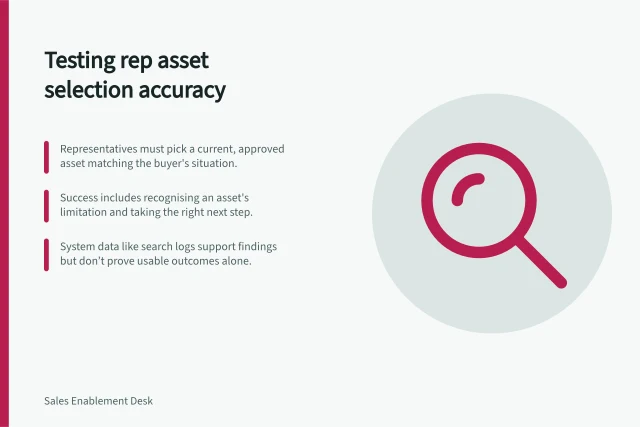 Testing rep asset selection accuracy

Representatives must pick a current, approved asset matching the buyer's situation.

Success includes recognising an asset's limitation and taking the right next step.

System data like search logs support findings but don't prove usable outcomes alone.

Sales Enablement Desk